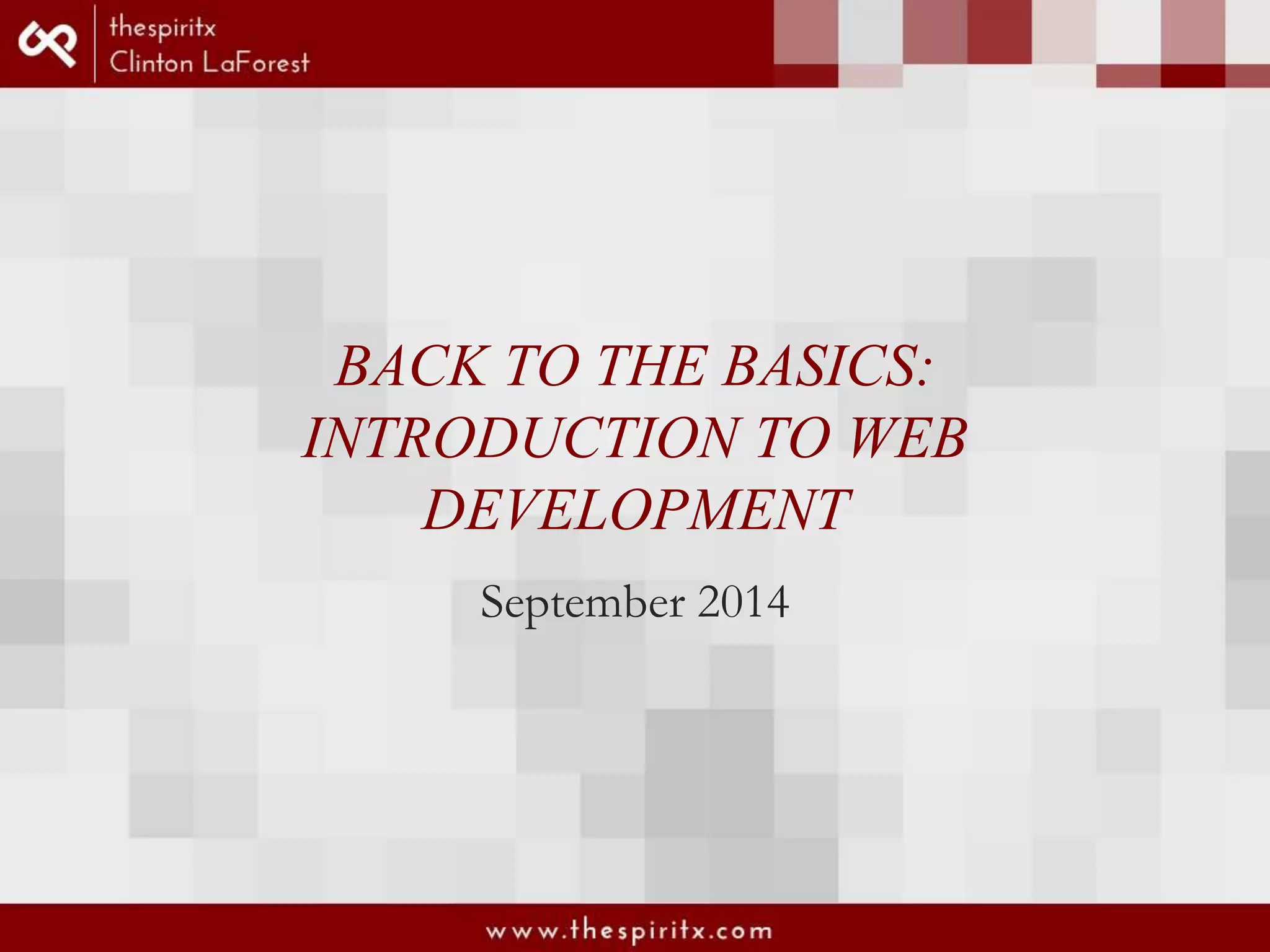 thespiritx
Clinton LaForest

BACK TO THE BASICS: INTRODUCTION TO WEB DEVELOPMENT

September 2014

www.thespiritx.com